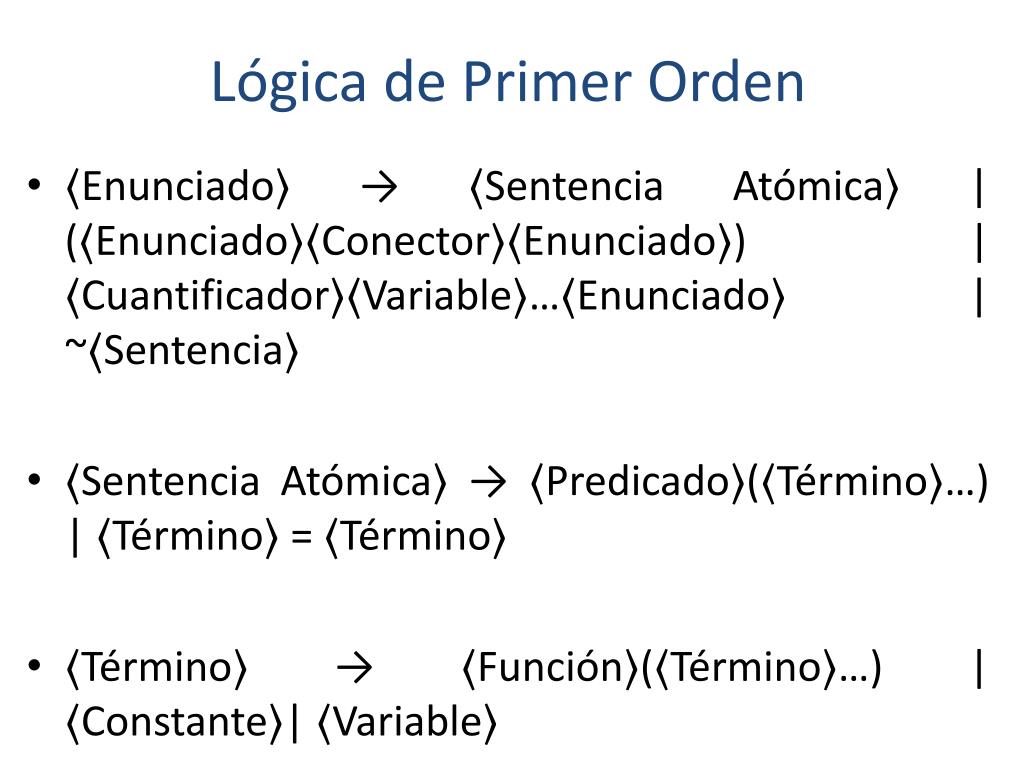 Lógica de Primer Orden

• ⟨Enunciado⟩ → ⟨Sentencia Atómica⟩ | (⟨Enunciado⟩⟨Conector⟩⟨Enunciado⟩) | ⟨Cuantificador⟩⟨Variable⟩…⟨Enunciado⟩ | ~⟨Sentencia⟩

• ⟨Sentencia Atómica⟩ → ⟨Predicado⟩(⟨Término⟩…) | ⟨Término⟩ = ⟨Término⟩

• ⟨Término⟩ → ⟨Función⟩(⟨Término⟩…) | ⟨Constante⟩| ⟨Variable⟩